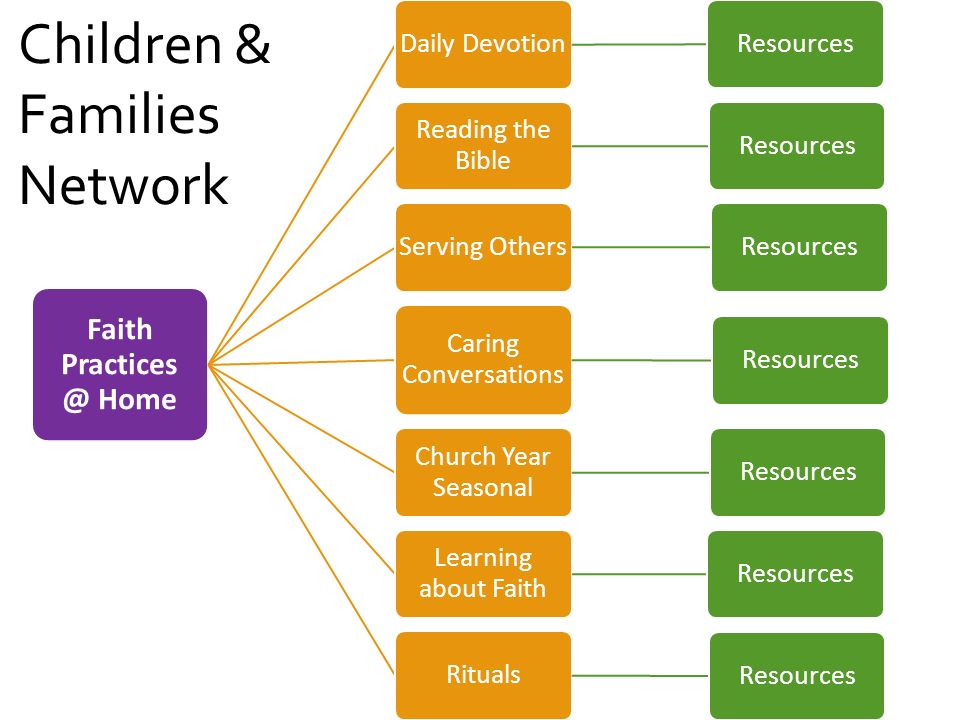 Children & Families Network

Faith Practices @ Home

Daily Devotion

Resources

Reading the Bible

Resources

Serving Others

Resources

Caring Conversations

Resources

Church Year Seasonal

Resources

Learning about Faith

Resources

Rituals

Resources